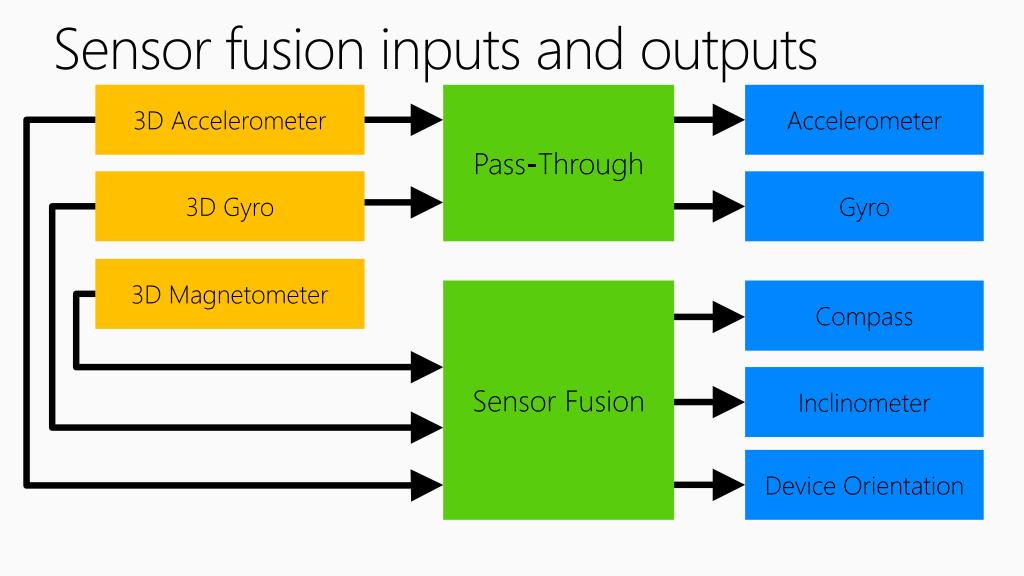 Sensor fusion inputs and outputs

3D Accelerometer

3D Gyro

3D Magnetometer

Pass-Through

Sensor Fusion

Accelerometer

Gyro

Compass

Inclinometer

Device Orientation